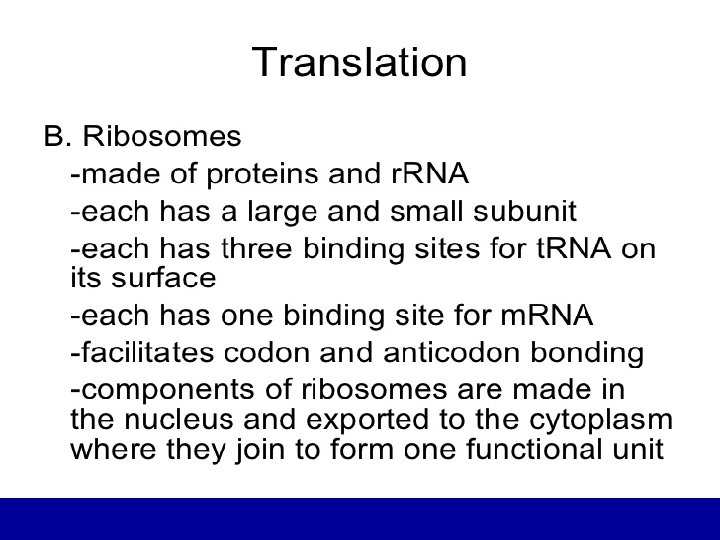 Translation

B. Ribosomes

-made of proteins and rRNA

-each has a large and small subunit

-each has three binding sites for tRNA on its surface

-each has one binding site for mRNA

-facilitates codon and anticodon bonding

-components of ribosomes are made in the nucleus and exported to the cytoplasm where they join to form one functional unit